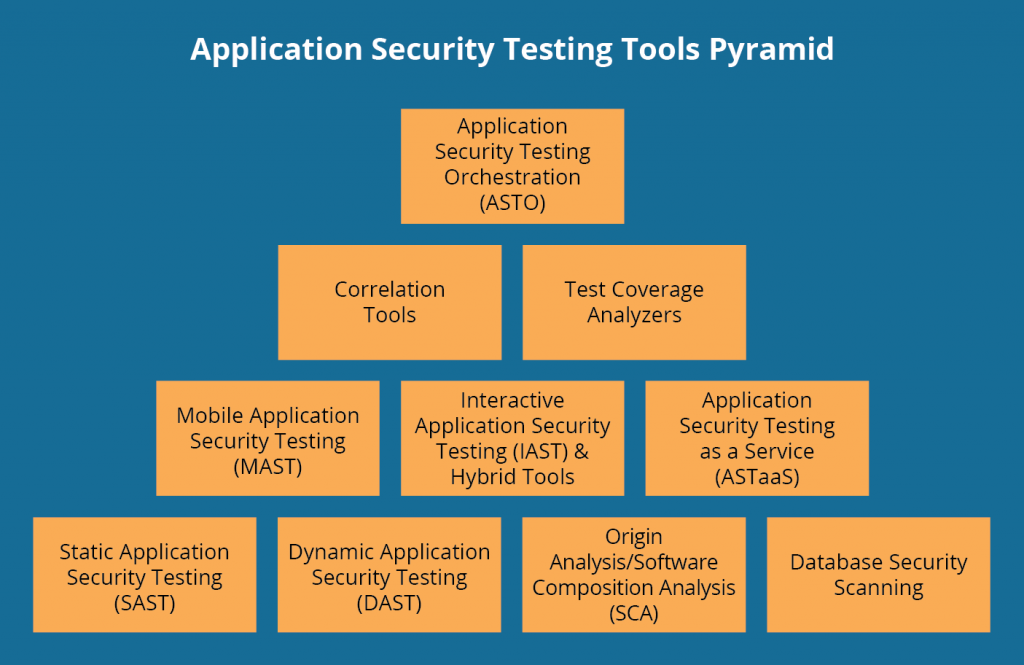 Application Security Testing Tools Pyramid

Application Security Testing Orchestration (ASTO)

Correlation Tools

Test Coverage Analyzers

Mobile Application Security Testing (MAST)

Interactive Application Security Testing (IAST) & Hybrid Tools

Application Security Testing as a Service (ASTaaS)

Static Application Security Testing (SAST)

Dynamic Application Security Testing (DAST)

Origin Analysis/Software Composition Analysis (SCA)

Database Security Scanning